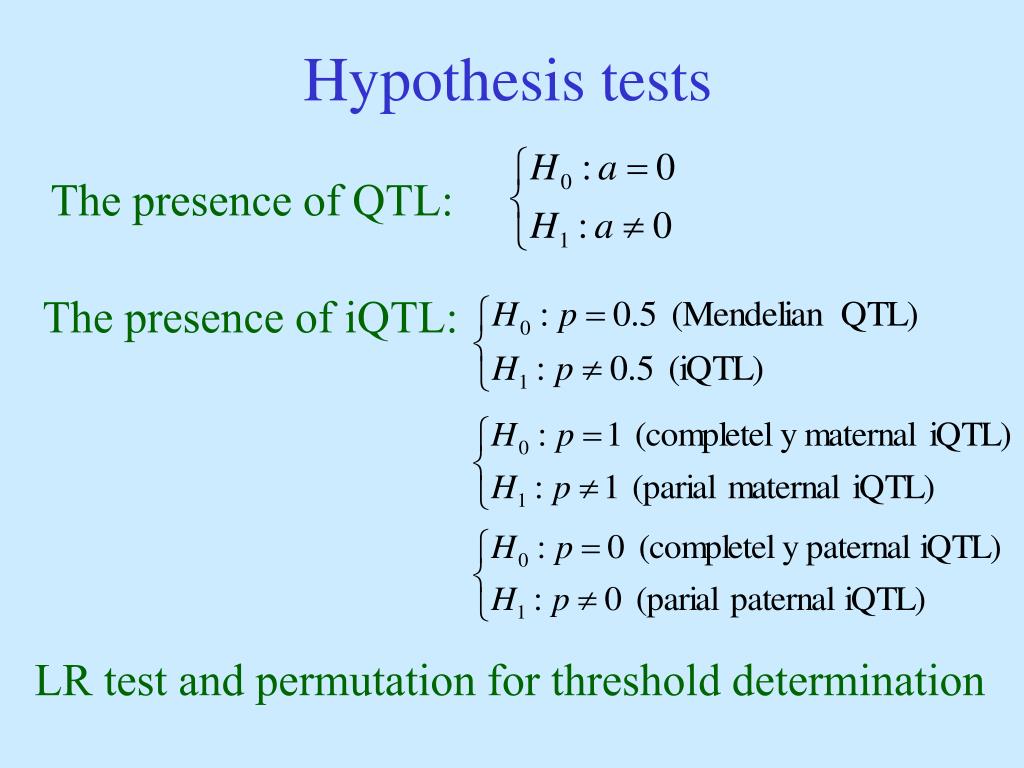 Hypothesis tests

The presence of QTL: $\begin{cases} H_0 : a = 0 \\ H_1 : a \neq 0 \end{cases}$

The presence of iQTL: $\begin{cases} H_0 : p = 0.5 \text{ (Mendelian QTL)} \\ H_1 : p \neq 0.5 \text{ (iQTL)} \end{cases}$

$\begin{cases} H_0 : p = 1 \text{ (completel y maternal iQTL)} \\ H_1 : p \neq 1 \text{ (parial maternal iQTL)} \end{cases}$

$\begin{cases} H_0 : p = 0 \text{ (completel y paternal iQTL)} \\ H_1 : p \neq 0 \text{ (parial paternal iQTL)} \end{cases}$

LR test and permutation for threshold determination